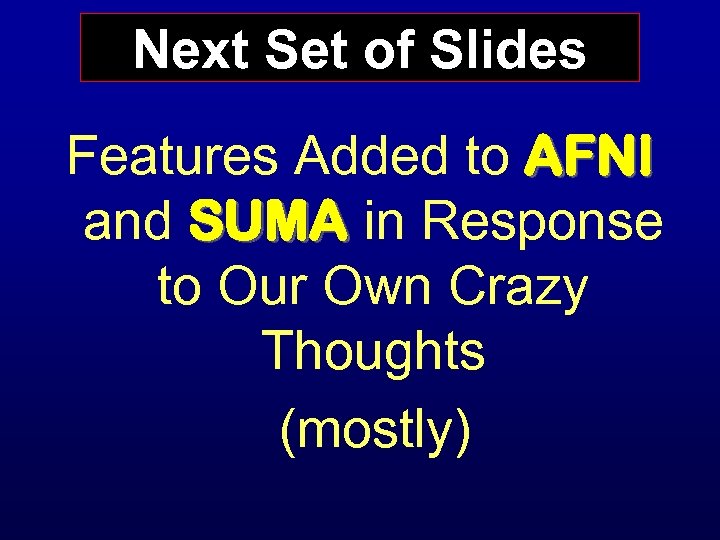 Next Set of Slides

Features Added to AFNI and SUMA in Response to Our Own Crazy Thoughts

(mostly)